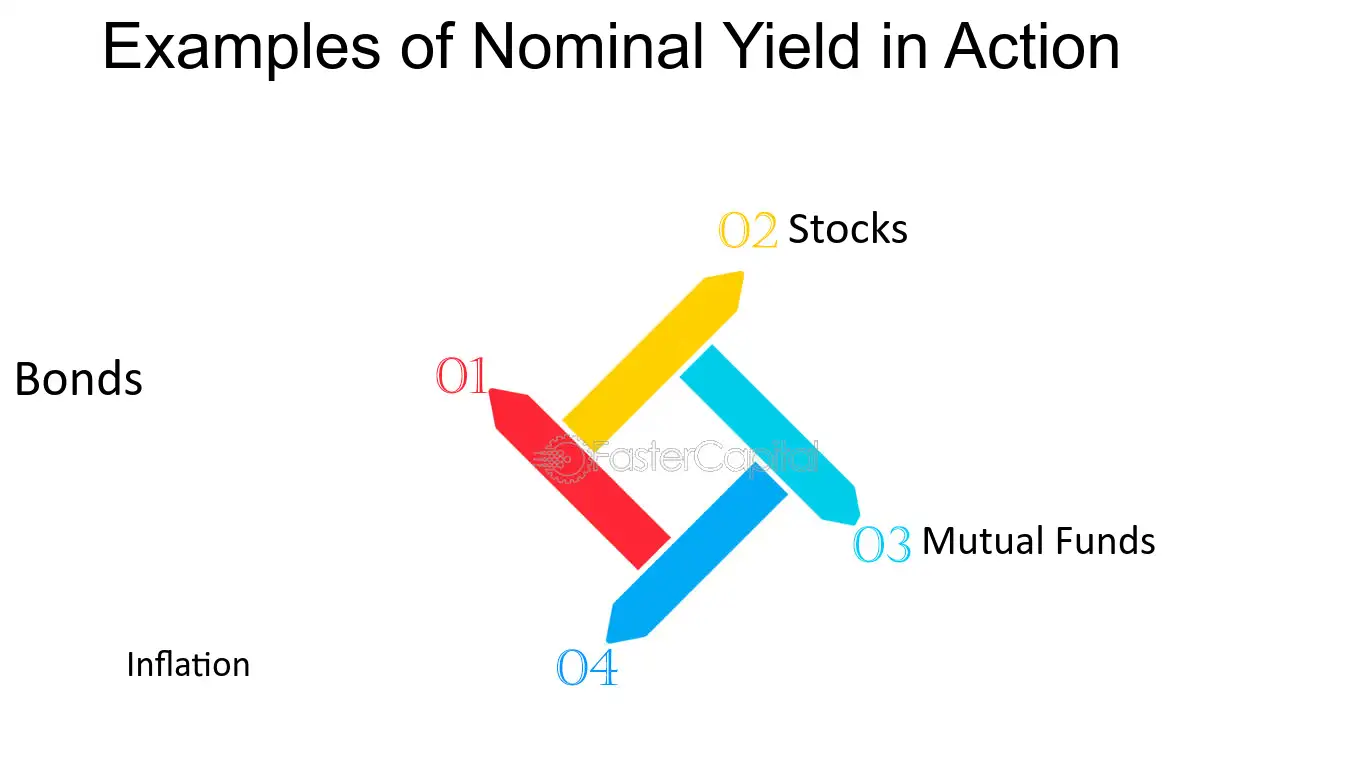 Examples of Nominal Yield in Action

02 Stocks

Bonds

01

03 Mutual Funds

Inflation

04

FasterCapital